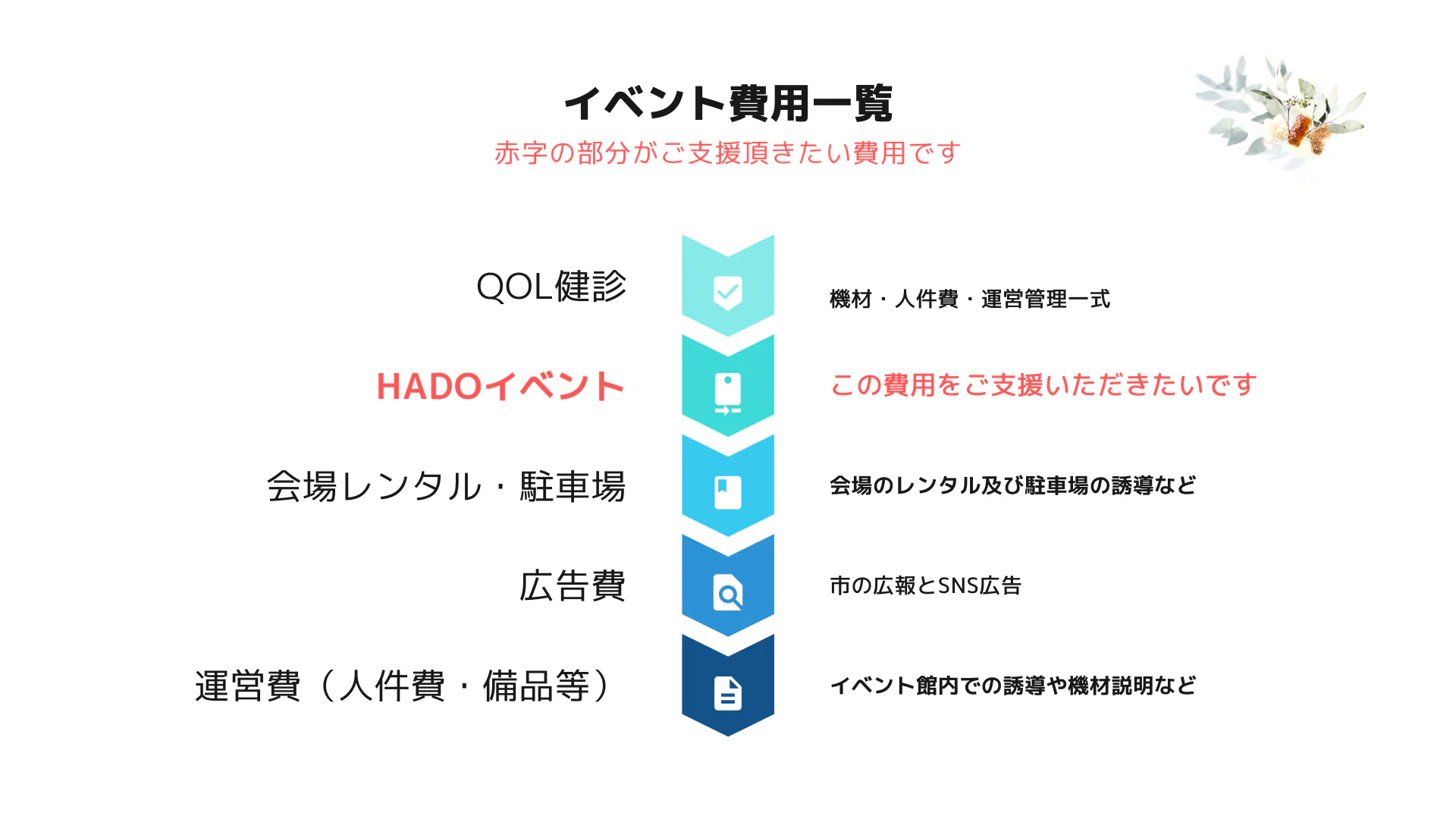 イベント費用一覧

赤字の部分がご支援頂きたい費用です

QOL健診

機材・人件費・運営管理一式

HADOイベント

この費用をご支援いただきたいです

会場レンタル・駐車場

会場のレンタル及び駐車場の誘導など

広告費

市の広報とSNS広告

運営費（人件費・備品等）

イベント館内での誘導や機材説明など